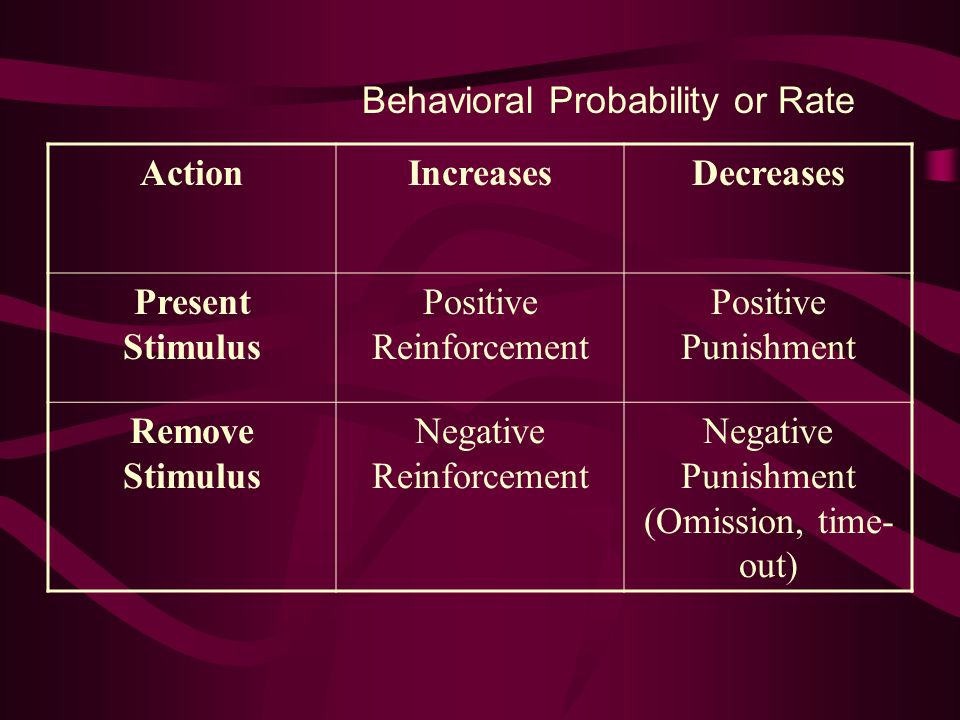 Behavioral Probability or Rate

| Action | Increases | Decreases |
|---|---|---|
| Present Stimulus | Positive Reinforcement | Positive Punishment |
| Remove Stimulus | Negative Reinforcement | Negative Punishment (Omission, time-out) |